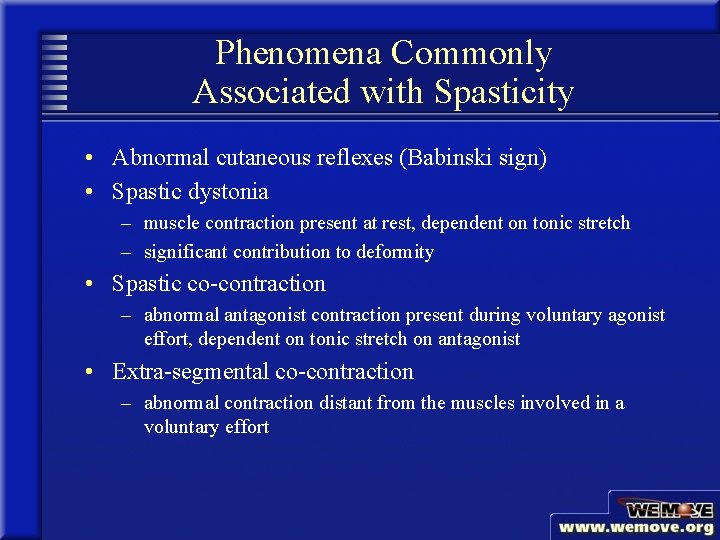 Phenomena Commonly Associated with Spasticity

• Abnormal cutaneous reflexes (Babinski sign)
• Spastic dystonia
– muscle contraction present at rest, dependent on tonic stretch
– significant contribution to deformity
• Spastic co-contraction
– abnormal antagonist contraction present during voluntary agonist effort, dependent on tonic stretch on antagonist
• Extra-segmental co-contraction
– abnormal contraction distant from the muscles involved in a voluntary effort

WE MOVE
www.wemove.org